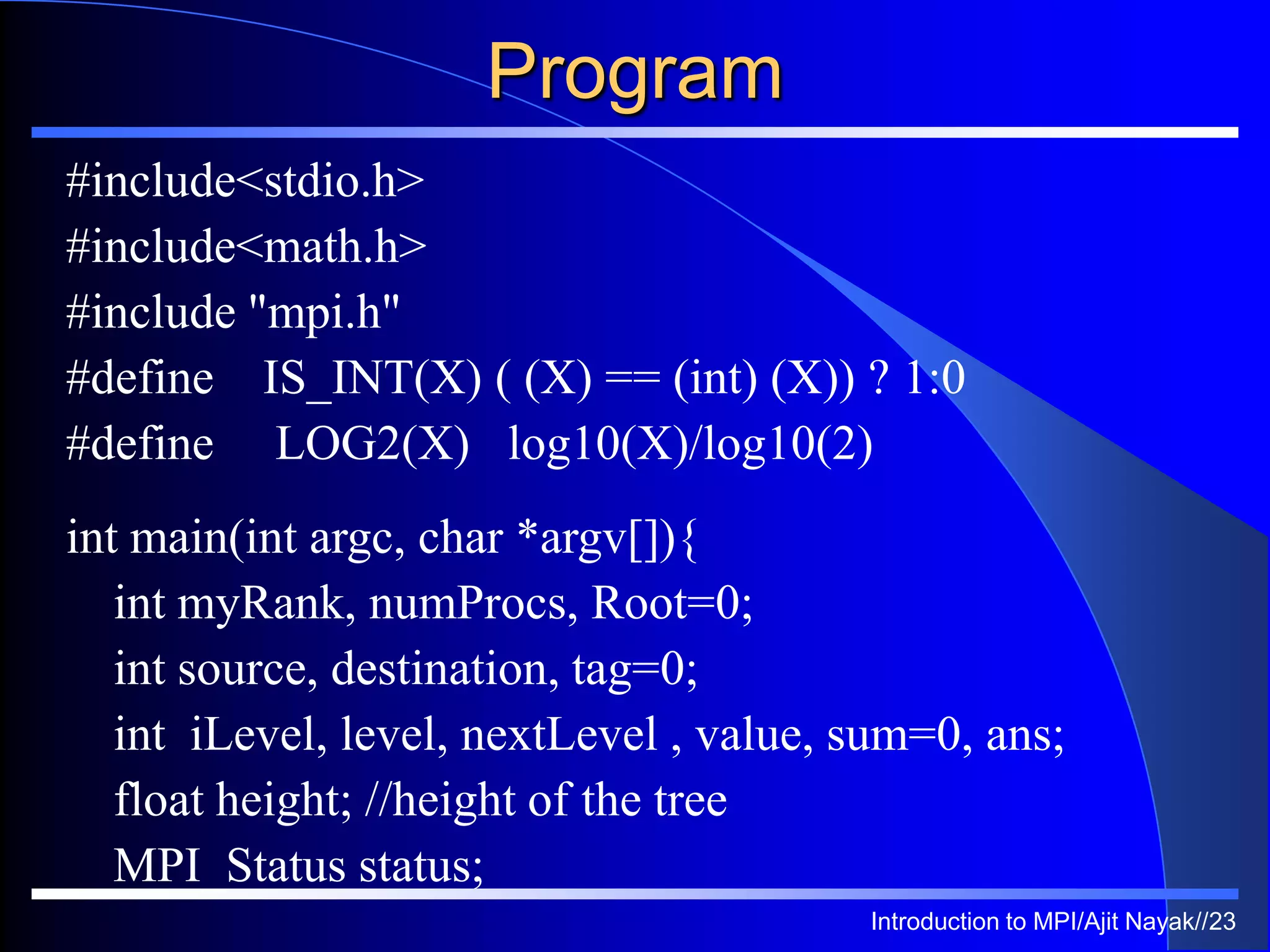 Program

#include<stdio.h>
#include<math.h>
#include "mpi.h"
#define IS_INT(X) ( (X) == (int) (X)) ? 1:0
#define LOG2(X) log10(X)/log10(2)

int main(int argc, char *argv[]){
int myRank, numProcs, Root=0;
int source, destination, tag=0;
int iLevel, level, nextLevel , value, sum=0, ans;
float height; //height of the tree
MPI_Status status;

Introduction to MPI/Ajit Nayak//23